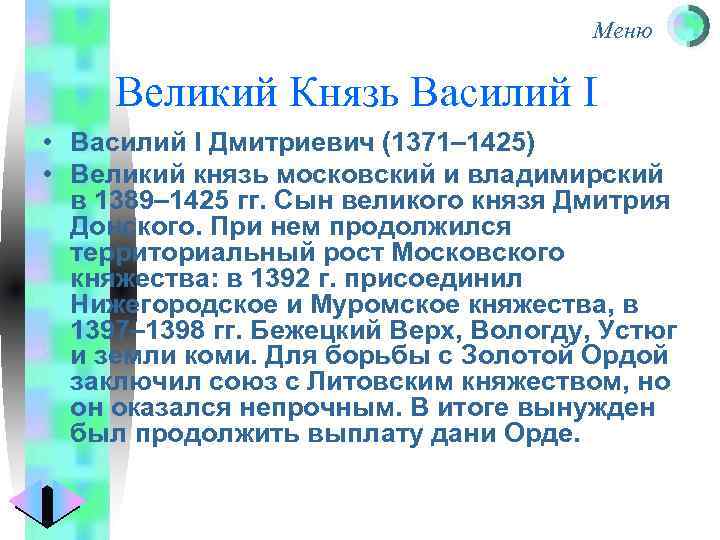 Меню

Великий Князь Василий I

• Василий I Дмитриевич (1371–1425)

• Великий князь московский и владимирский в 1389–1425 гг. Сын великого князя Дмитрия Донского. При нем продолжился территориальный рост Московского княжества: в 1392 г. присоединил Нижегородское и Муромское княжества, в 1397–1398 гг. Бежецкий Верх, Вологду, Устюг и земли коми. Для борьбы с Золотой Ордой заключил союз с Литовским княжеством, но он оказался непрочным. В итоге вынужден был продолжить выплату дани Орде.